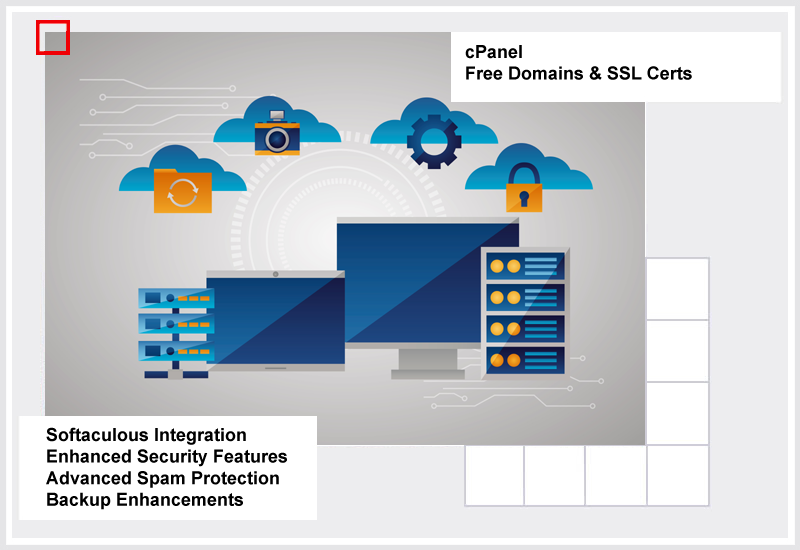 cPanel
Free Domains & SSL Certs

Softaculous Integration
Enhanced Security Features
Advanced Spam Protection
Backup Enhancements